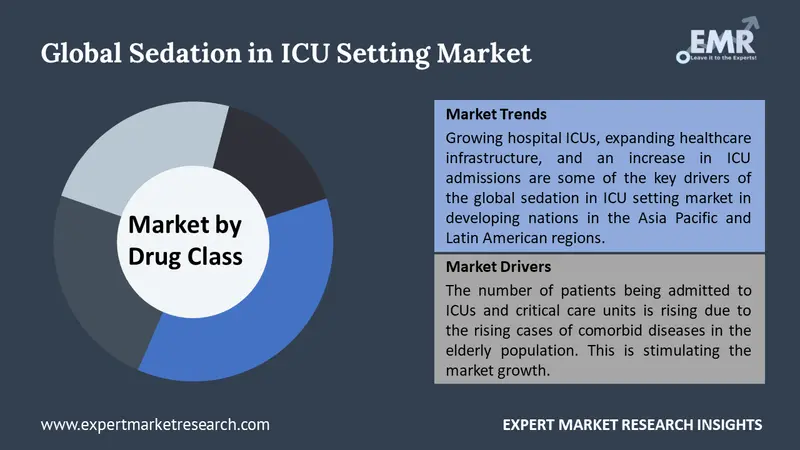 Global Sedation in ICU Setting Market

EMR
Leave it to the Experts!

Market by Drug Class

Market Trends
Growing hospital ICUs, expanding healthcare infrastructure, and an increase in ICU admissions are some of the key drivers of the global sedation in ICU setting market in developing nations in the Asia Pacific and Latin American regions.

Market Drivers
The number of patients being admitted to ICUs and critical care units is rising due to the rising cases of comorbid diseases in the elderly population. This is stimulating the market growth.

www.expertmarketresearch.com

EXPERT MARKET RESEARCH INSIGHTS